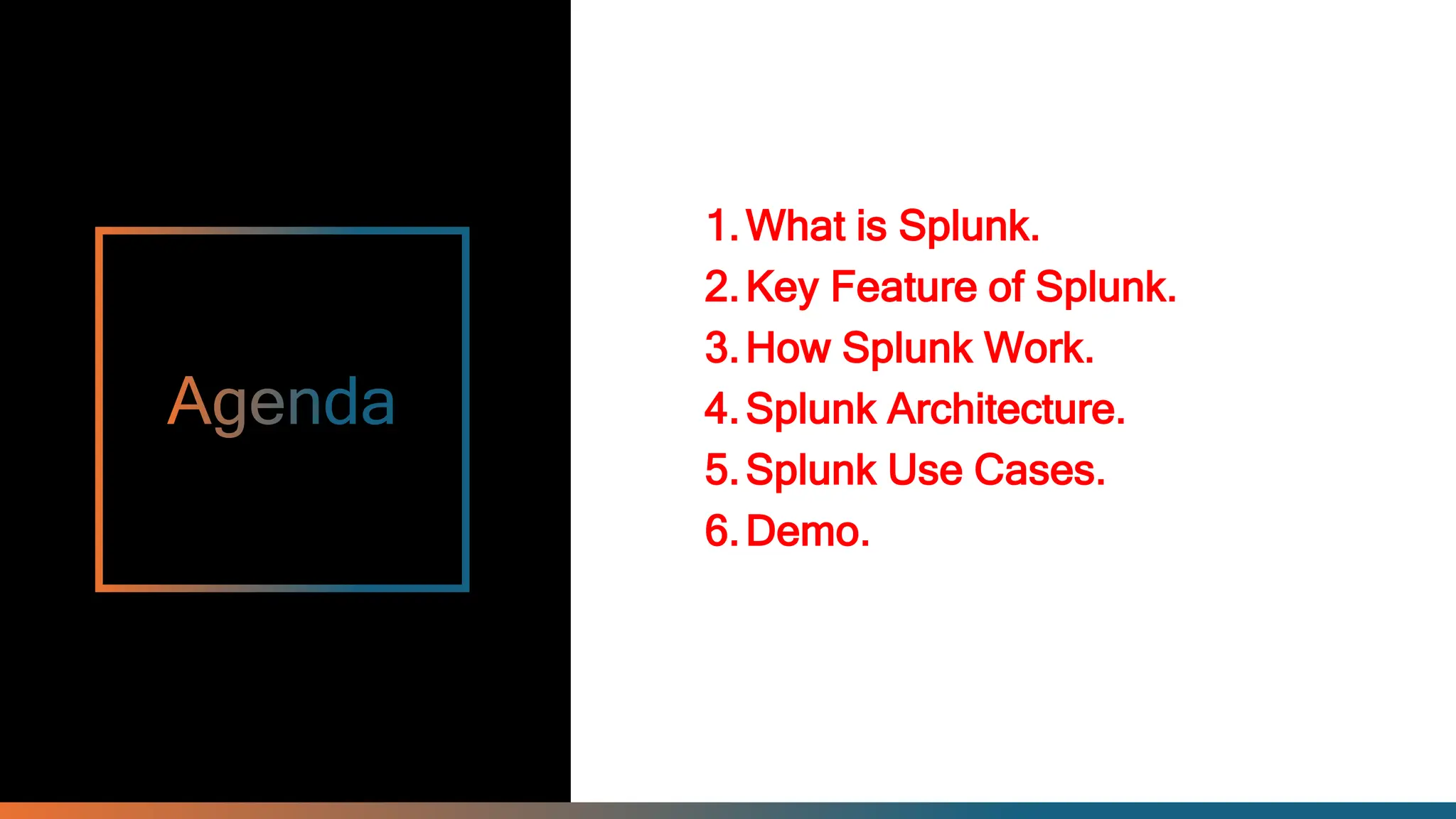 Agenda

1. What is Splunk.
2. Key Feature of Splunk.
3. How Splunk Work.
4. Splunk Architecture.
5. Splunk Use Cases.
6. Demo.